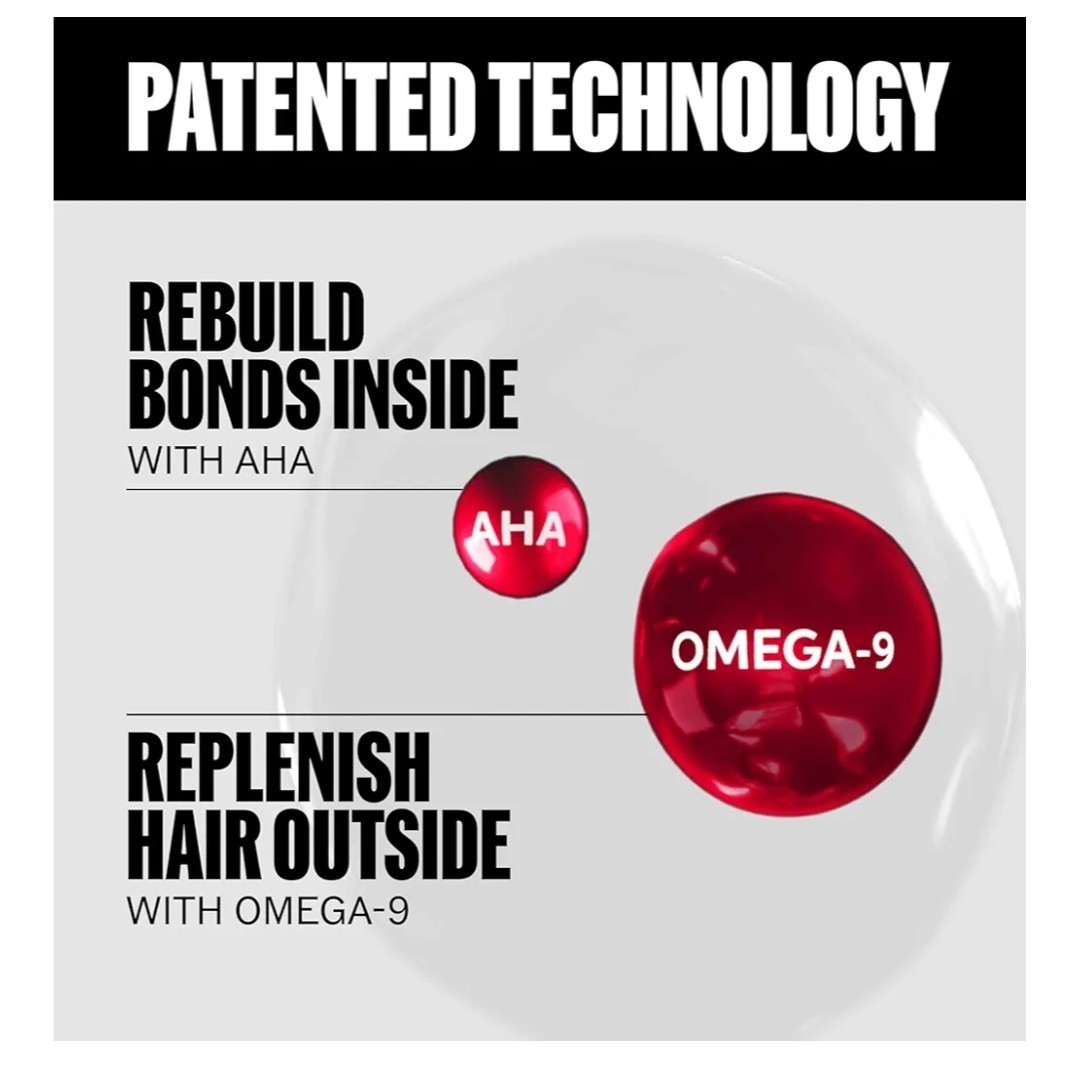 PATENTED TECHNOLOGY

REBUILD BONDS INSIDE
WITH AHA

AHA

OMEGA-9

REPLENISH HAIR OUTSIDE
WITH OMEGA-9